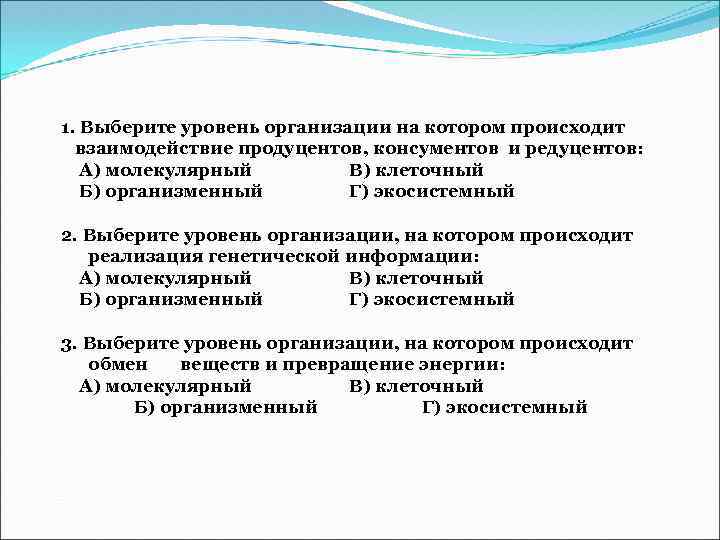 1. Выберите уровень организации на котором происходит взаимодействие продуцентов, консументов и редуцентов:
А) молекулярный В) клеточный
Б) организменный Г) экосистемный

2. Выберите уровень организации, на котором происходит реализация генетической информации:
А) молекулярный В) клеточный
Б) организменный Г) экосистемный

3. Выберите уровень организации, на котором происходит обмен веществ и превращение энергии:
А) молекулярный В) клеточный
Б) организменный Г) экосистемный